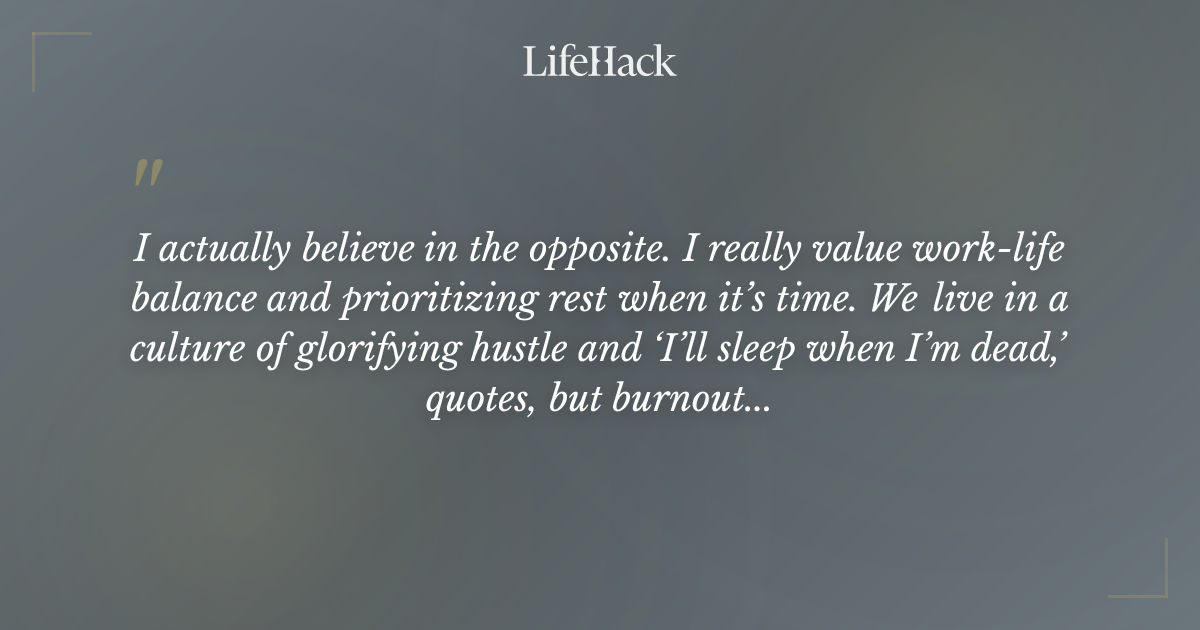 LifeHack

"

I actually believe in the opposite. I really value work-life balance and prioritizing rest when it's time. We live in a culture of glorifying hustle and 'I'll sleep when I'm dead,' quotes, but burnout...